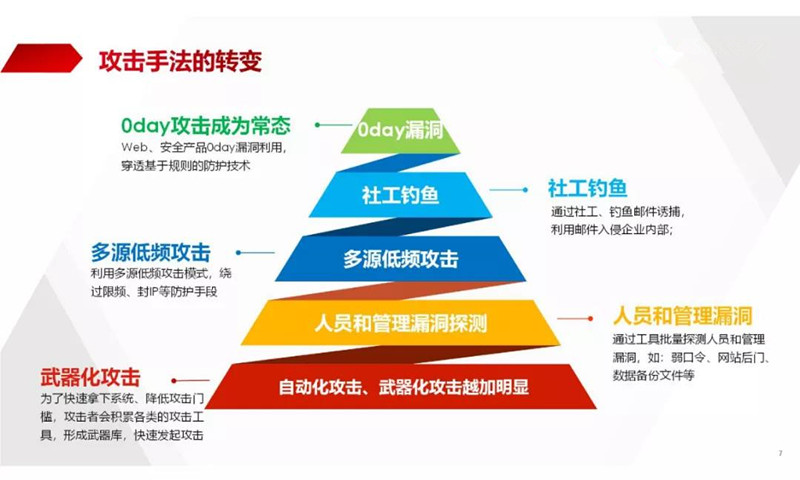 攻击手法的转变

0day攻击成为常态
Web、安全产品0day漏洞利用，穿透基于规则的防护技术

0day漏洞

社工钓鱼

社工钓鱼
通过社工、钓鱼邮件诱捕，利用邮件入侵企业内部；

多源低频攻击
利用多源低频攻击模式，绕过限频、封IP等防护手段

多源低频攻击

人员和管理漏洞探测

人员和管理漏洞
通过工具批量探测人员和管理漏洞，如：弱口令、网站后门、数据备份文件等

武器化攻击
为了快速拿下系统、降低攻击门槛，攻击者会积累各类的攻击工具，形成武器库，快速发起攻击

自动化攻击、武器化攻击越加明显

7